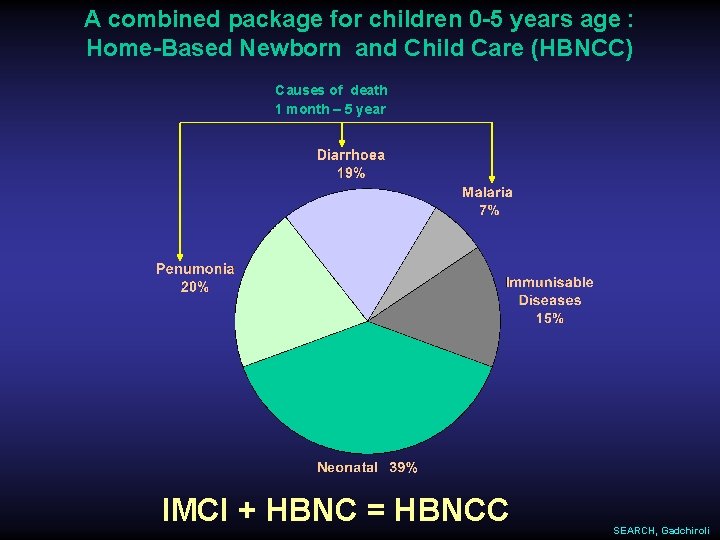 A combined package for children 0-5 years age :
Home-Based Newborn and Child Care (HBNCC)

Causes of death
1 month – 5 year

Diarrhoea
19%

Malaria
7%

Penumonia
20%

Immunisable
Diseases
15%

Neonatal 39%

IMCI + HBNC = HBNCC

SEARCH, Gadchiroli